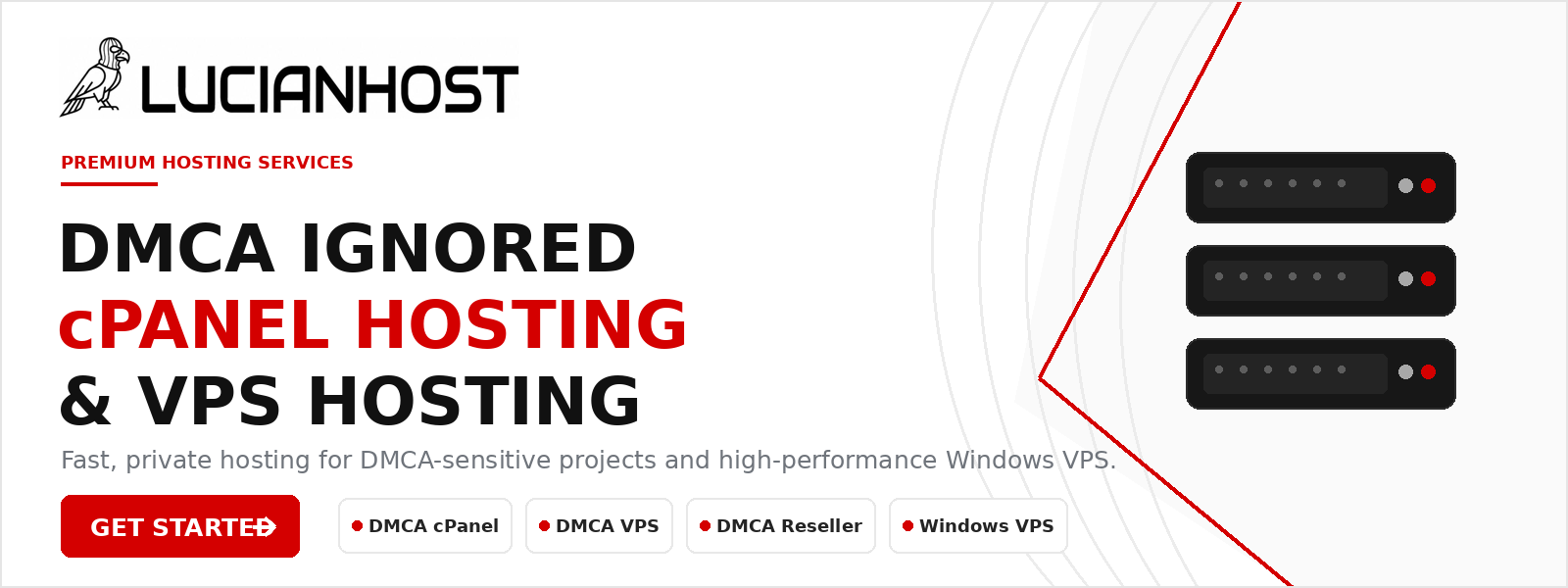 LUCIANHOST

PREMIUM HOSTING SERVICES

DMCA IGNORED
cPANEL HOSTING
& VPS HOSTING

Fast, private hosting for DMCA-sensitive projects and high-performance Windows VPS.

GET STARTED

• DMCA cPanel
• DMCA VPS
• DMCA Reseller
• Windows VPS